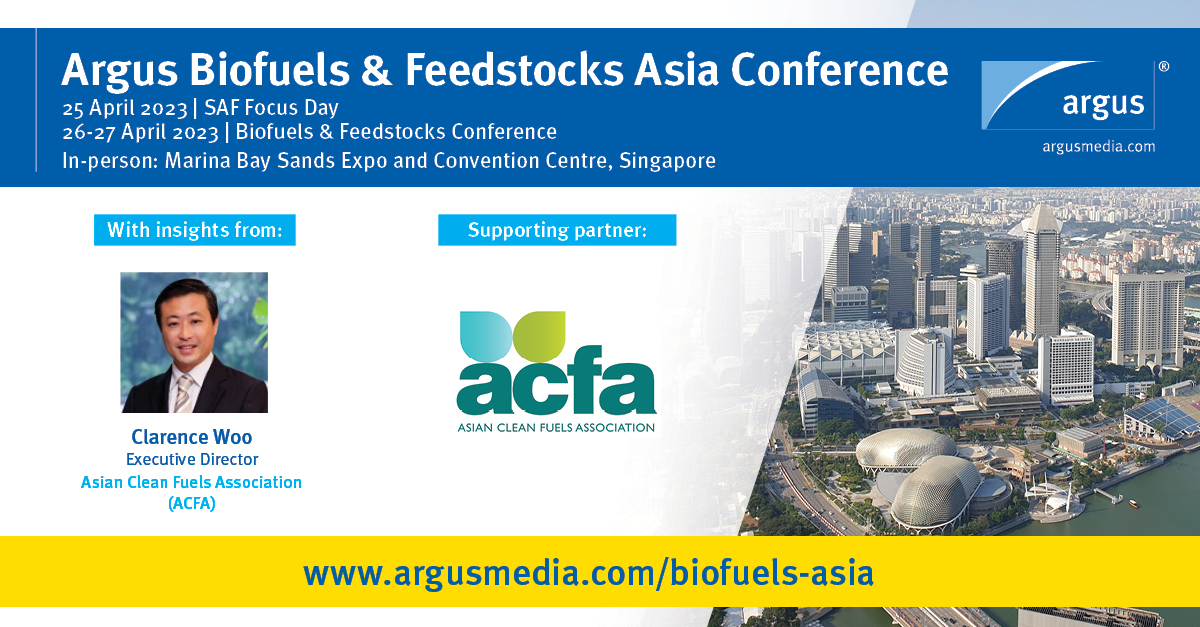 Argus Biofuels & Feedstocks Asia Conference
25 April 2023 | SAF Focus Day
26-27 April 2023 | Biofuels & Feedstocks Conference
In-person: Marina Bay Sands Expo and Convention Centre, Singapore

argus®
argusmedia.com

With insights from:

Clarence Woo
Executive Director
Asian Clean Fuels Association (ACFA)

Supporting partner:

acfa
ASIAN CLEAN FUELS ASSOCIATION

www.argusmedia.com/biofuels-asia